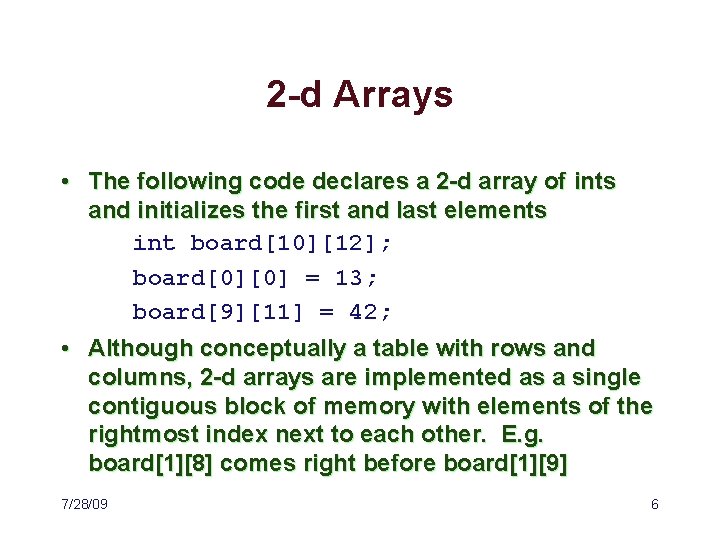 2-d Arrays

• The following code declares a 2-d array of ints and initializes the first and last elements

int board[10][12];

board[0][0] = 13;

board[9][11] = 42;

• Although conceptually a table with rows and columns, 2-d arrays are implemented as a single contiguous block of memory with elements of the rightmost index next to each other. E.g. board[1][8] comes right before board[1][9]

7/28/09

6